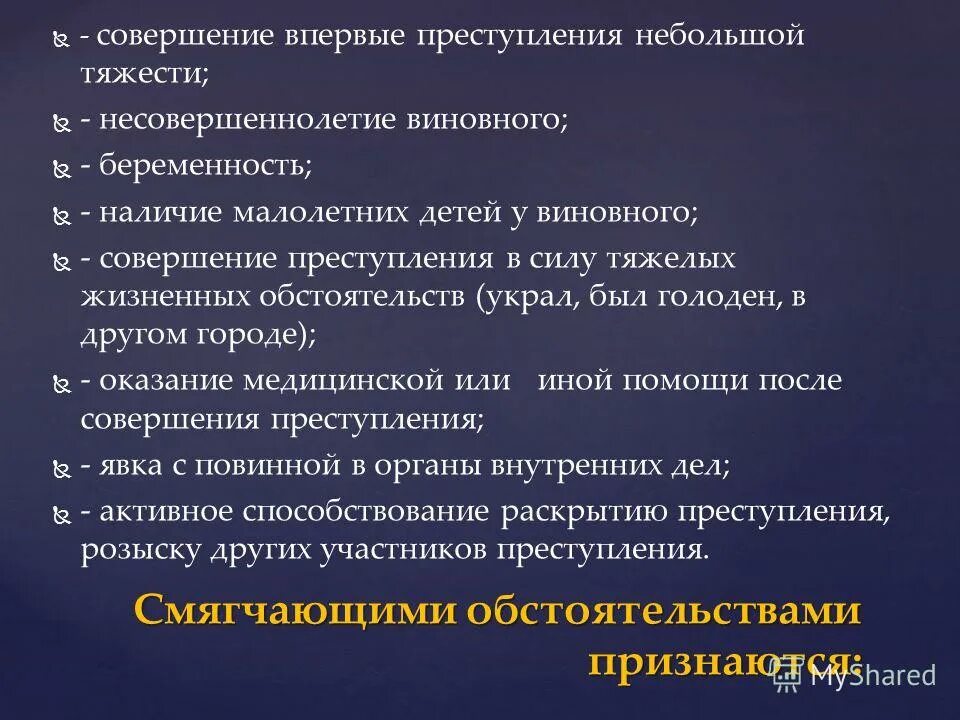 - совершение впервые преступления небольшой тяжести;

- несовершеннолетие виновного;

- беременность;

- наличие малолетних детей у виновного;

- совершение преступления в силу тяжелых жизненных обстоятельств (украл, был голоден, в другом городе);

- оказание медицинской или иной помощи после совершения преступления;

- явка с повинной в органы внутренних дел;

- активное способствование раскрытию преступления, розыску других участников преступления.

Смягчающими обстоятельствами признаются:

MyShared